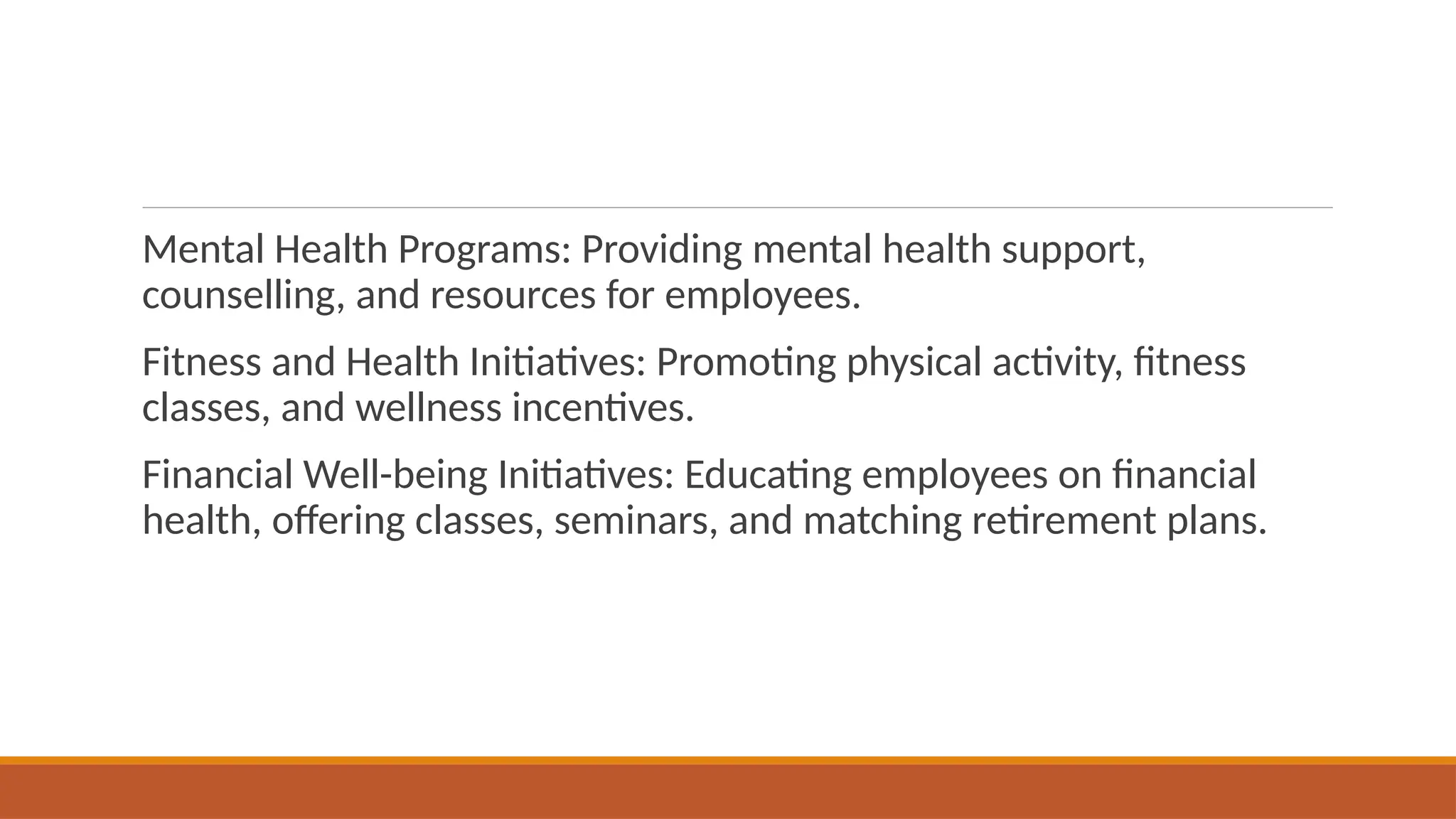 Mental Health Programs: Providing mental health support, counselling, and resources for employees.

Fitness and Health Initiatives: Promoting physical activity, fitness classes, and wellness incentives.

Financial Well-being Initiatives: Educating employees on financial health, offering classes, seminars, and matching retirement plans.